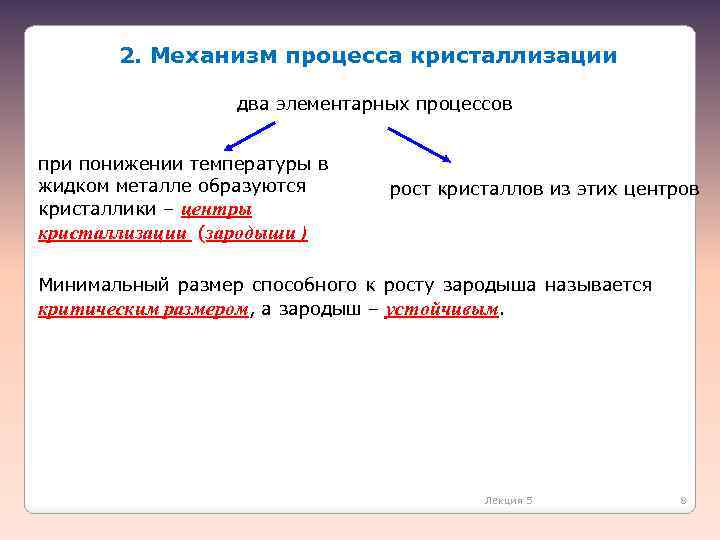 2. Механизм процесса кристаллизации

два элементарных процессов

при понижении температуры в жидком металле образуются кристаллики – центры кристаллизации (зародыши )

рост кристаллов из этих центров

Минимальный размер способного к росту зародыша называется критическим размером, а зародыш – устойчивым.

Лекция 5

8